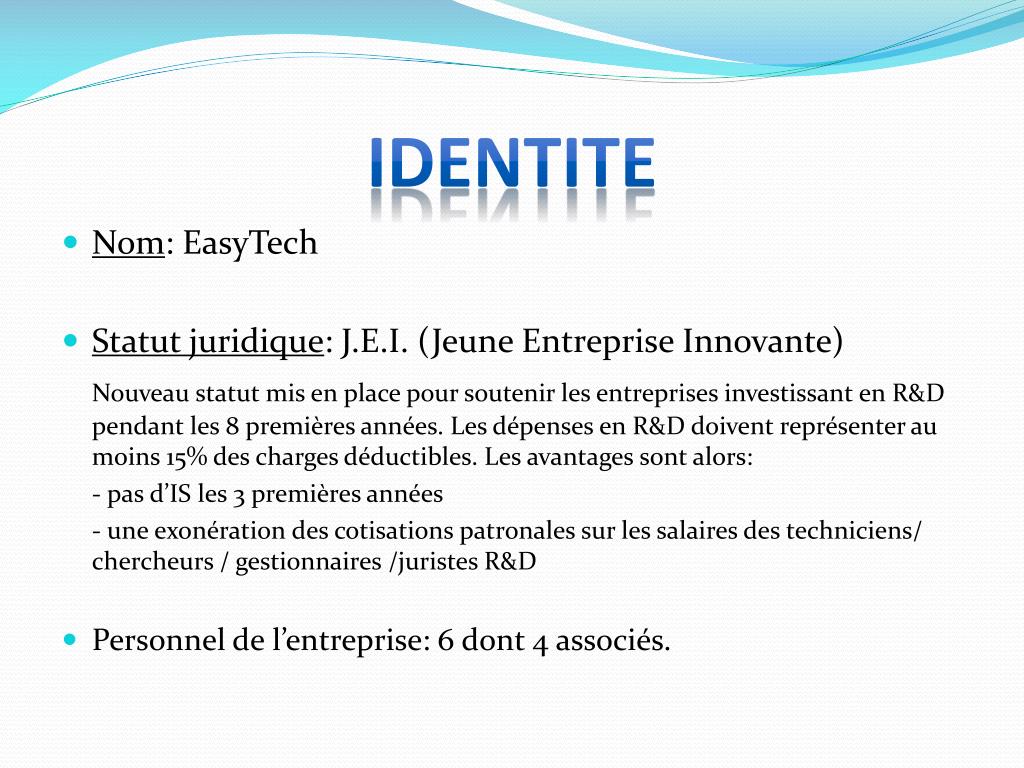 IDENTITE

Nom: EasyTech

Statut juridique: J.E.I. (Jeune Entreprise Innovante)

Nouveau statut mis en place pour soutenir les entreprises investissant en R&D pendant les 8 premières années. Les dépenses en R&D doivent représenter au moins 15% des charges déductibles. Les avantages sont alors:

- pas d'IS les 3 premières années

- une exonération des cotisations patronales sur les salaires des techniciens/ chercheurs / gestionnaires /juristes R&D

Personnel de l'entreprise: 6 dont 4 associés.